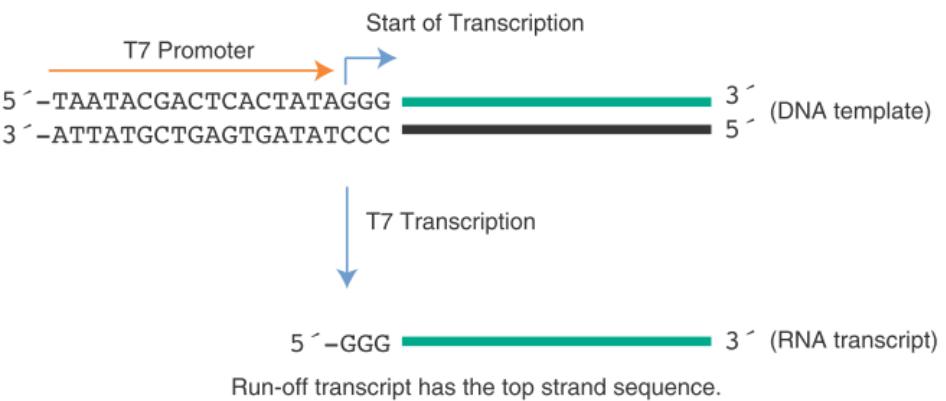 Start of Transcription

T7 Promoter

5´-TAATACGACTCACTATAGGG 3´
3´-ATTATGCTGAGTGATATCCC 5´ (DNA template)

T7 Transcription

5´-GGG 3´ (RNA transcript)

Run-off transcript has the top strand sequence.